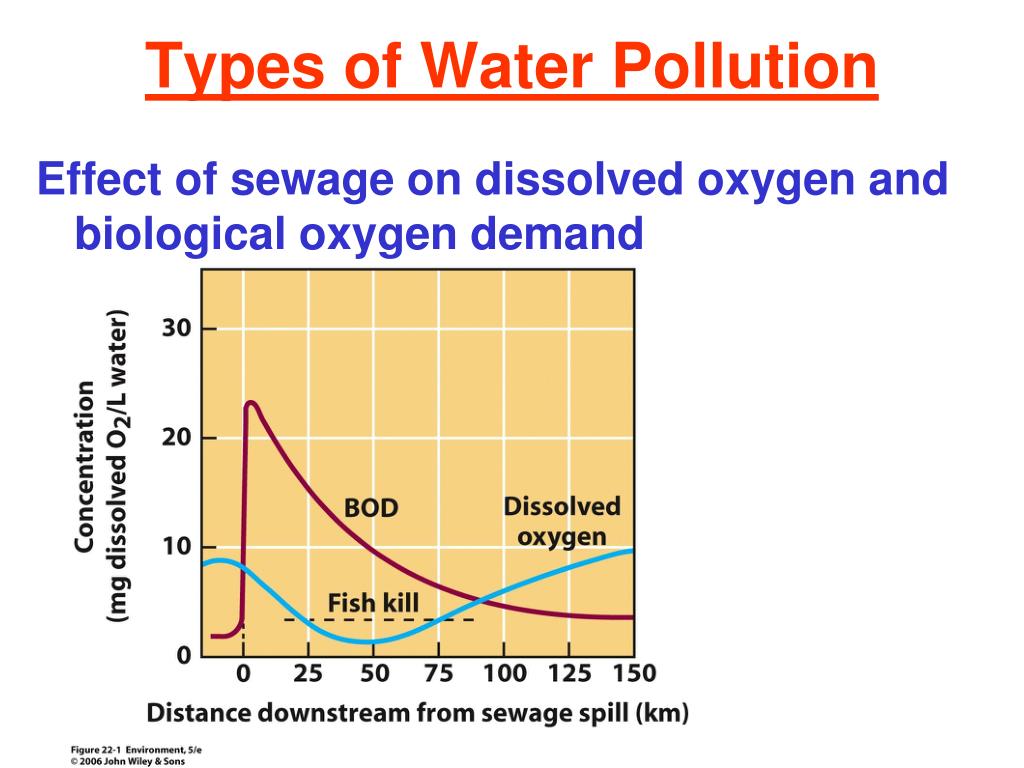 Types of Water Pollution

Effect of sewage on dissolved oxygen and biological oxygen demand

Concentration (mg dissolved $O_2$/L water)

30
20
10
0

BOD

Dissolved oxygen

Fish kill

0 25 50 75 100 125 150

Distance downstream from sewage spill (km)

Figure 22-1 Environment, 5/e
© 2006 John Wiley & Sons